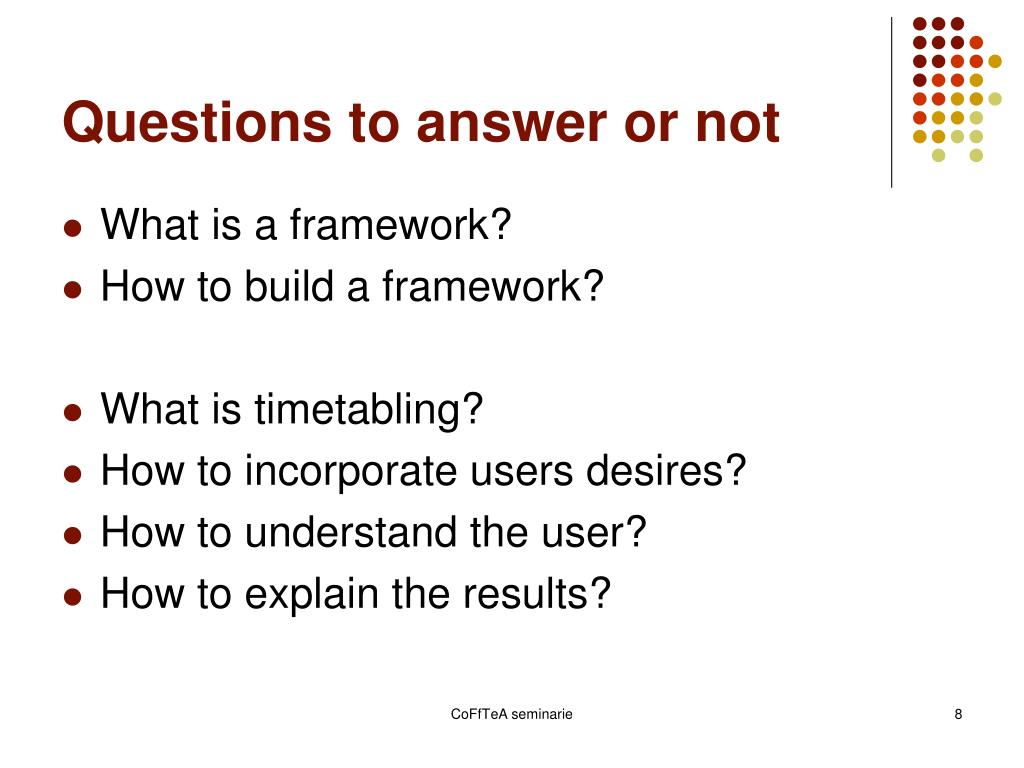 Questions to answer or not

- What is a framework?
- How to build a framework?

- What is timetabling?
- How to incorporate users desires?
- How to understand the user?
- How to explain the results?

CoFfTeA seminarie

8